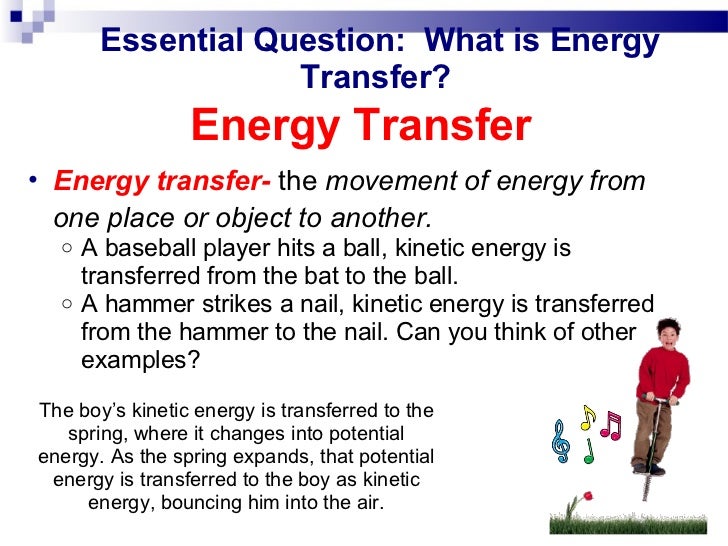 Essential Question: What is Energy Transfer?

Energy Transfer

• Energy transfer- the movement of energy from one place or object to another.
○ A baseball player hits a ball, kinetic energy is transferred from the bat to the ball.
○ A hammer strikes a nail, kinetic energy is transferred from the hammer to the nail. Can you think of other examples?

The boy's kinetic energy is transferred to the spring, where it changes into potential energy. As the spring expands, that potential energy is transferred to the boy as kinetic energy, bouncing him into the air.